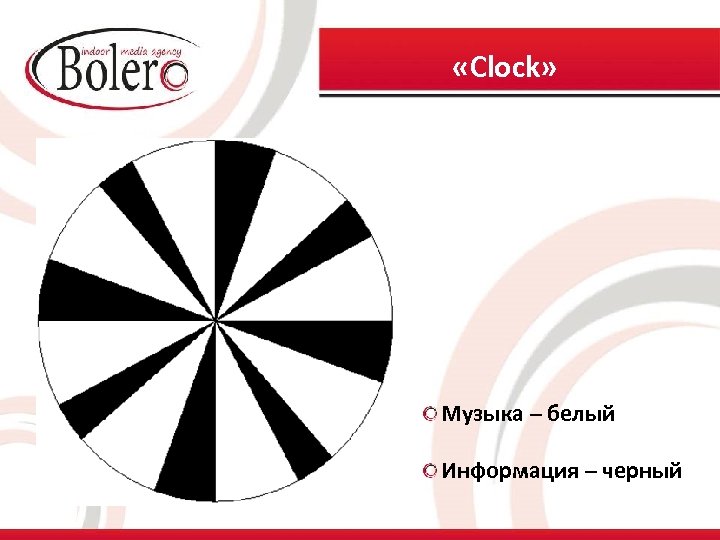 indoor media agency
Bolero

«Clock»

Музыка – белый

Информация – черный